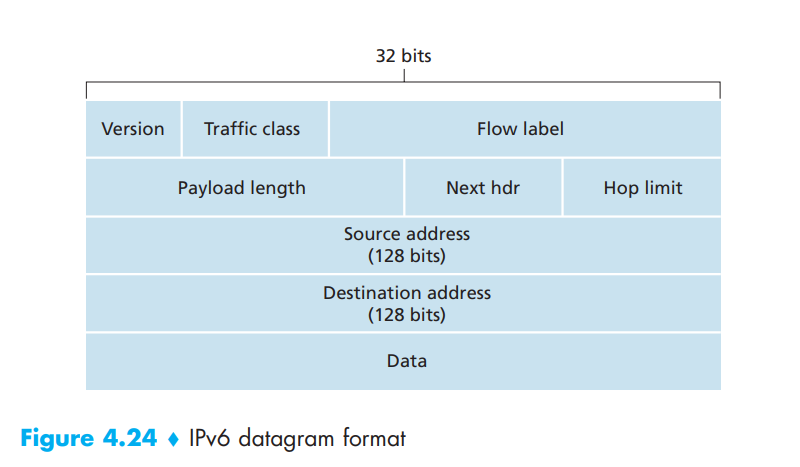 32 bits

Version
Traffic class
Flow label
Payload length
Next hdr
Hop limit
Source address
(128 bits)
Destination address
(128 bits)
Data

Figure 4.24 ♦ IPv6 datagram format